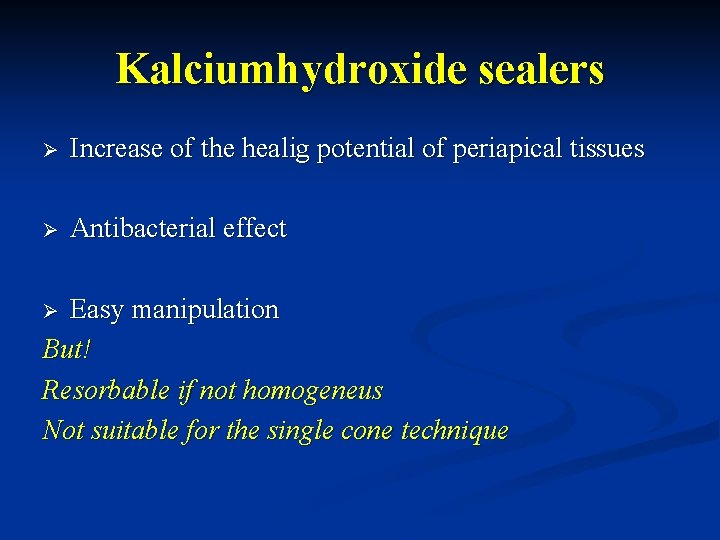 Kalciumhydroxide sealers

➢ Increase of the healig potential of periapical tissues

➢ Antibacterial effect

➢ Easy manipulation

But!

Resorbable if not homogeneus

Not suitable for the single cone technique